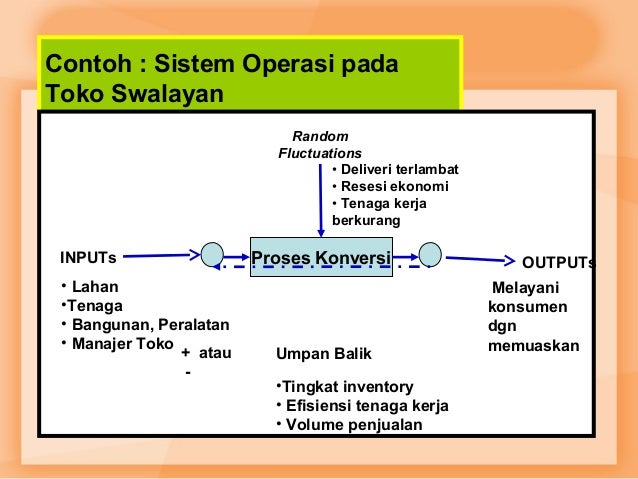 Contoh : Sistem Operasi pada Toko Swalayan

Random Fluctuations
• Deliveri terlambat
• Resesi ekonomi
• Tenaga kerja berkurang

INPUTs

Proses Konversi

OUTPUTs

• Lahan
•Tenaga
• Bangunan, Peralatan
• Manajer Toko

+ atau
-

Umpan Balik

•Tingkat inventory
• Efisiensi tenaga kerja
• Volume penjualan

Melayani konsumen dgn memuaskan